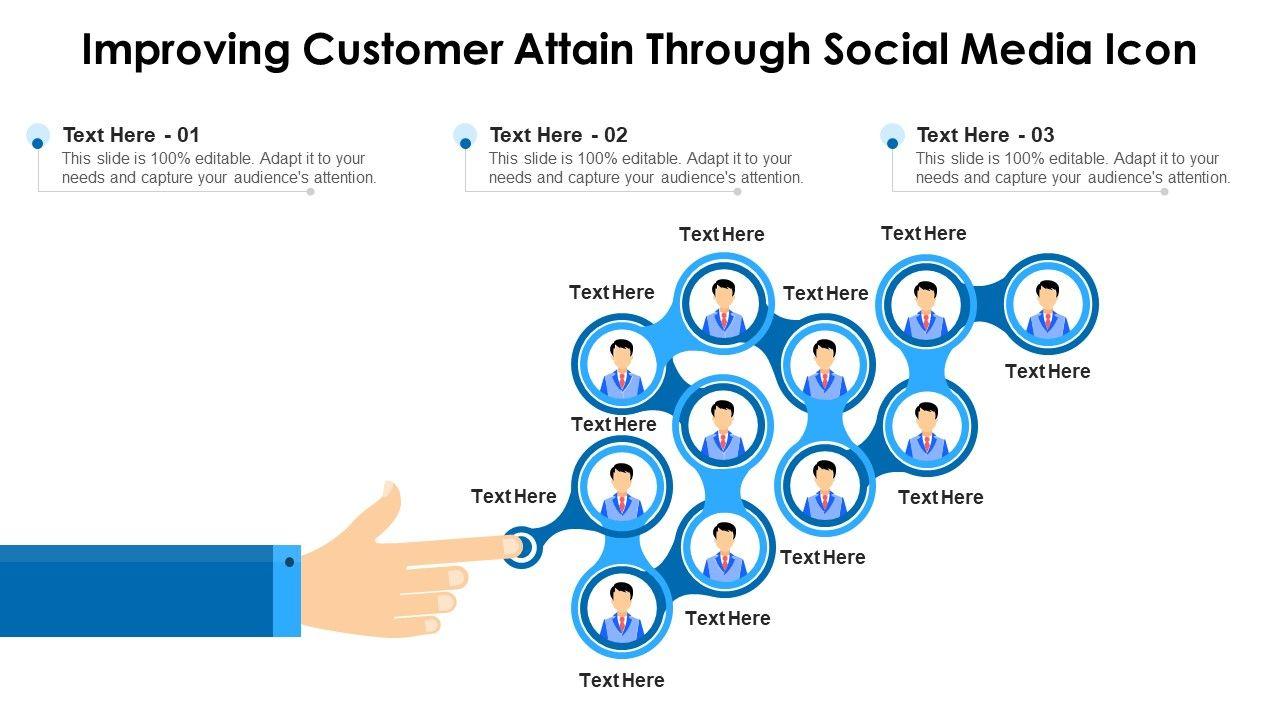 Improving Customer Attain Through Social Media Icon

Text Here - 01
This slide is 100% editable. Adapt it to your needs and capture your audience's attention.

Text Here - 02
This slide is 100% editable. Adapt it to your needs and capture your audience's attention.

Text Here - 03
This slide is 100% editable. Adapt it to your needs and capture your audience's attention.

Text Here
Text Here
Text Here
Text Here
Text Here
Text Here
Text Here
Text Here
Text Here
Text Here
Text Here